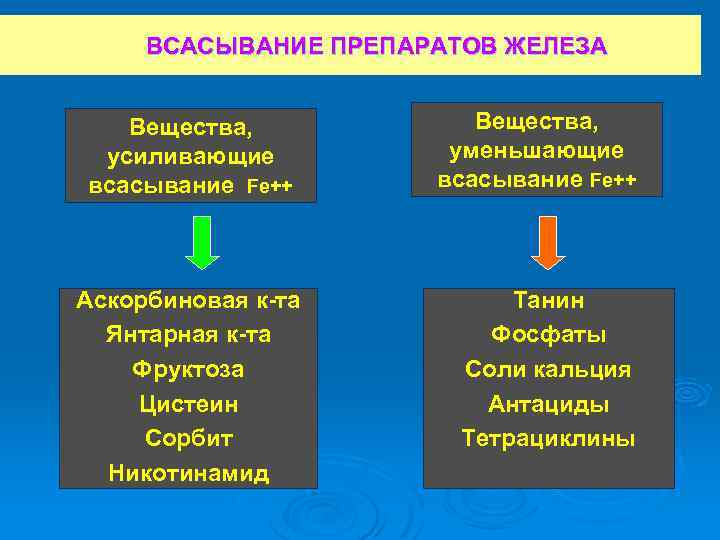 ВСАСЫВАНИЕ ПРЕПАРАТОВ ЖЕЛЕЗА

Вещества, усиливающие всасывание Fe++

Аскорбиновая к-та
Янтарная к-та
Фруктоза
Цистеин
Сорбит
Никотинамид

Вещества, уменьшающие всасывание Fe++

Танин
Фосфаты
Соли кальция
Антациды
Тетрациклины